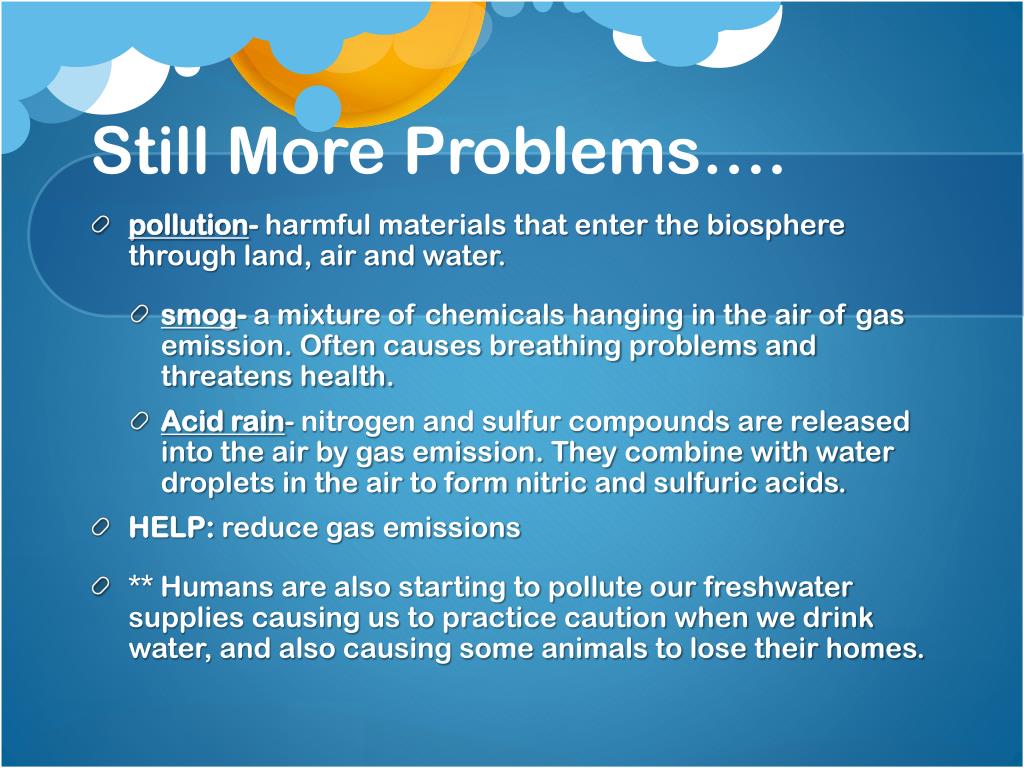 Still More Problems….

pollution- harmful materials that enter the biosphere through land, air and water.

smog- a mixture of chemicals hanging in the air of gas emission. Often causes breathing problems and threatens health.

Acid rain- nitrogen and sulfur compounds are released into the air by gas emission. They combine with water droplets in the air to form nitric and sulfuric acids.

HELP: reduce gas emissions

** Humans are also starting to pollute our freshwater supplies causing us to practice caution when we drink water, and also causing some animals to lose their homes.